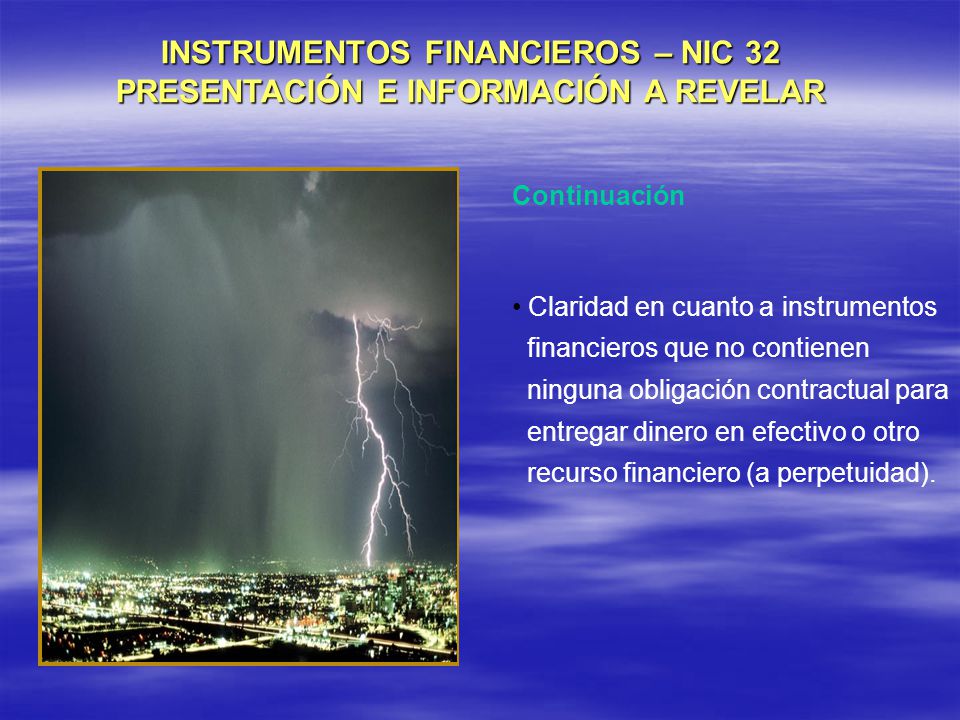 INSTRUMENTOS FINANCIEROS – NIC 32
PRESENTACIÓN E INFORMACIÓN A REVELAR

Continuación

• Claridad en cuanto a instrumentos financieros que no contienen ninguna obligación contractual para entregar dinero en efectivo o otro recurso financiero (a perpetuidad).